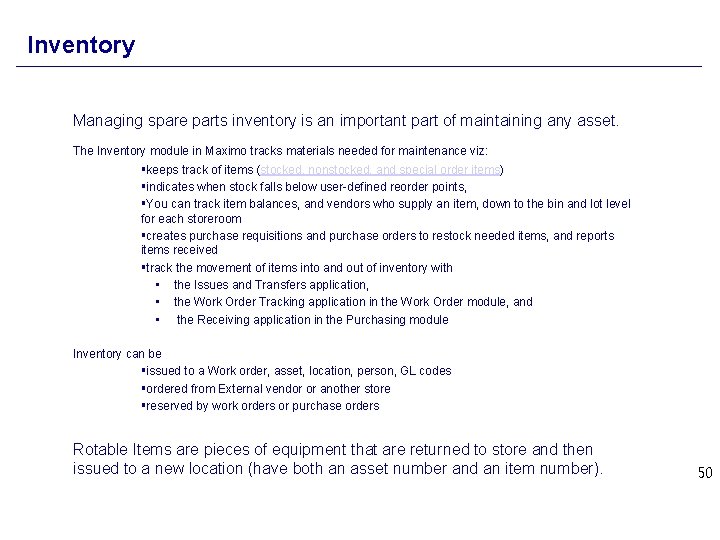 Inventory

Managing spare parts inventory is an important part of maintaining any asset.

The Inventory module in Maximo tracks materials needed for maintenance viz:

▪keeps track of items (stocked, nonstocked, and special order items)
▪indicates when stock falls below user-defined reorder points,
▪You can track item balances, and vendors who supply an item, down to the bin and lot level for each storeroom
▪creates purchase requisitions and purchase orders to restock needed items, and reports items received
▪track the movement of items into and out of inventory with
• the Issues and Transfers application,
• the Work Order Tracking application in the Work Order module, and
• the Receiving application in the Purchasing module

Inventory can be
▪issued to a Work order, asset, location, person, GL codes
▪ordered from External vendor or another store
▪reserved by work orders or purchase orders

Rotable Items are pieces of equipment that are returned to store and then issued to a new location (have both an asset number and an item number).

50